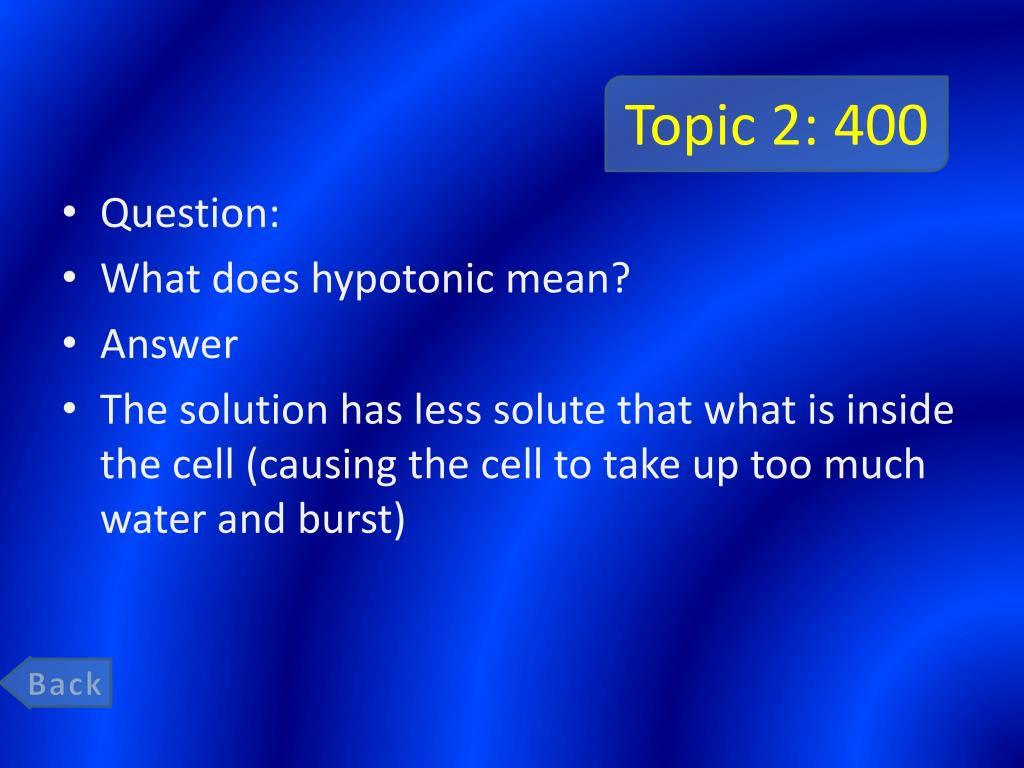 Topic 2: 400

• Question:
• What does hypotonic mean?
• Answer
• The solution has less solute that what is inside the cell (causing the cell to take up too much water and burst)

Back